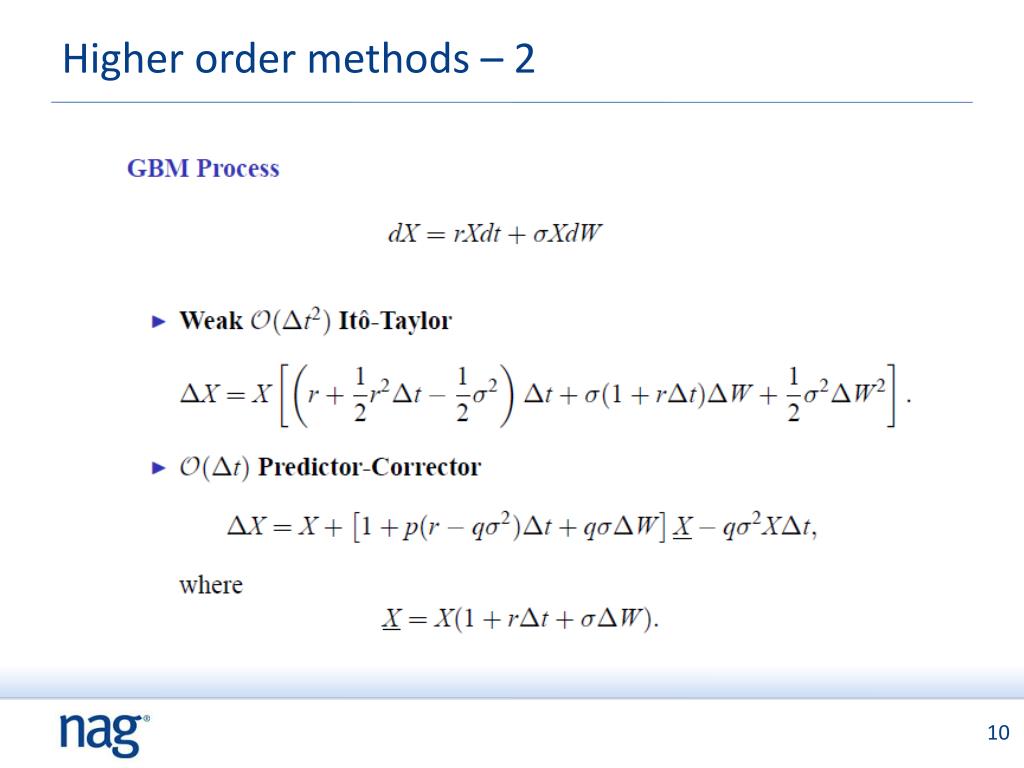 Higher order methods – 2

GBM Process

$dX = rXdt + \sigma XdW$

► Weak $\mathcal{O}(\Delta t^2)$ Itô-Taylor

$\Delta X = X\left[\left(r + \frac{1}{2}r^2\Delta t - \frac{1}{2}\sigma^2\right)\Delta t + \sigma(1 + r\Delta t)\Delta W + \frac{1}{2}\sigma^2\Delta W^2\right].$

► $\mathcal{O}(\Delta t)$ Predictor-Corrector

$\Delta X = X + \left[1 + p(r - q\sigma^2)\Delta t + q\sigma\Delta W\right]\underline{X} - q\sigma^2 X\Delta t,$

where

$\underline{X} = X(1 + r\Delta t + \sigma\Delta W).$

nag®

10